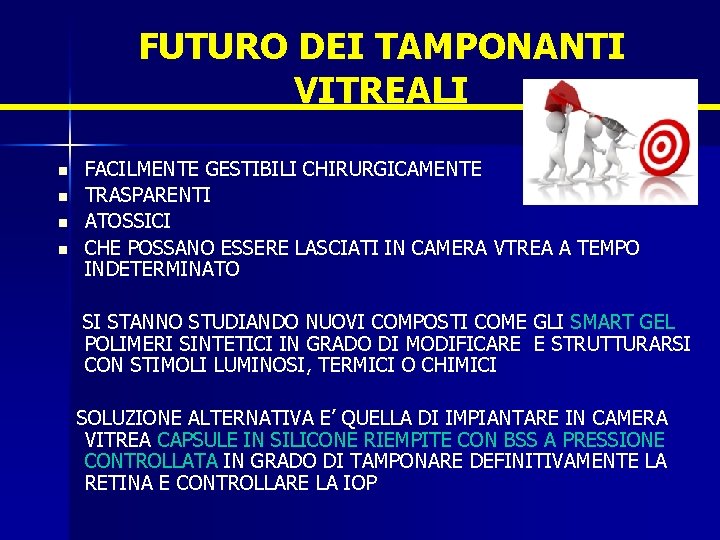 FUTURO DEI TAMPONANTI VITREALI

- FACILMENTE GESTIBILI CHIRURGICAMENTE
- TRASPARENTI
- ATOSSICI
- CHE POSSANO ESSERE LASCIATI IN CAMERA VTREA A TEMPO INDETERMINATO

SI STANNO STUDIANDO NUOVI COMPOSTI COME GLI SMART GEL POLIMERI SINTETICI IN GRADO DI MODIFICARE E STRUTTURARSI CON STIMOLI LUMINOSI, TERMICI O CHIMICI

SOLUZIONE ALTERNATIVA E' QUELLA DI IMPIANTARE IN CAMERA VITREA CAPSULE IN SILICONE RIEMPITE CON BSS A PRESSIONE CONTROLLATA IN GRADO DI TAMPONARE DEFINITIVAMENTE LA RETINA E CONTROLLARE LA IOP